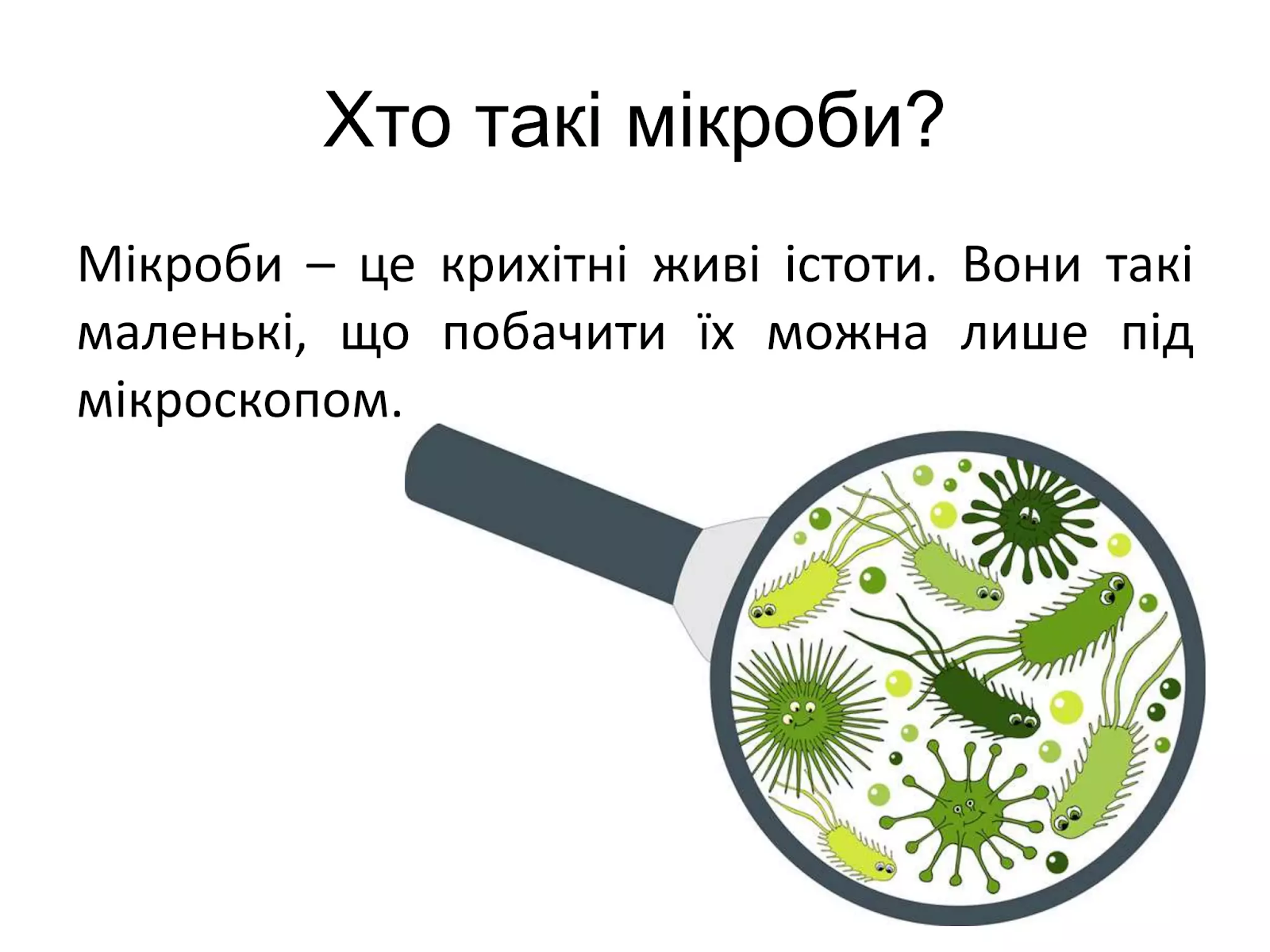 Хто такі мікроби?

Мікроби – це крихітні живі істоти. Вони такі маленькі, що побачити їх можна лише під мікроскопом.